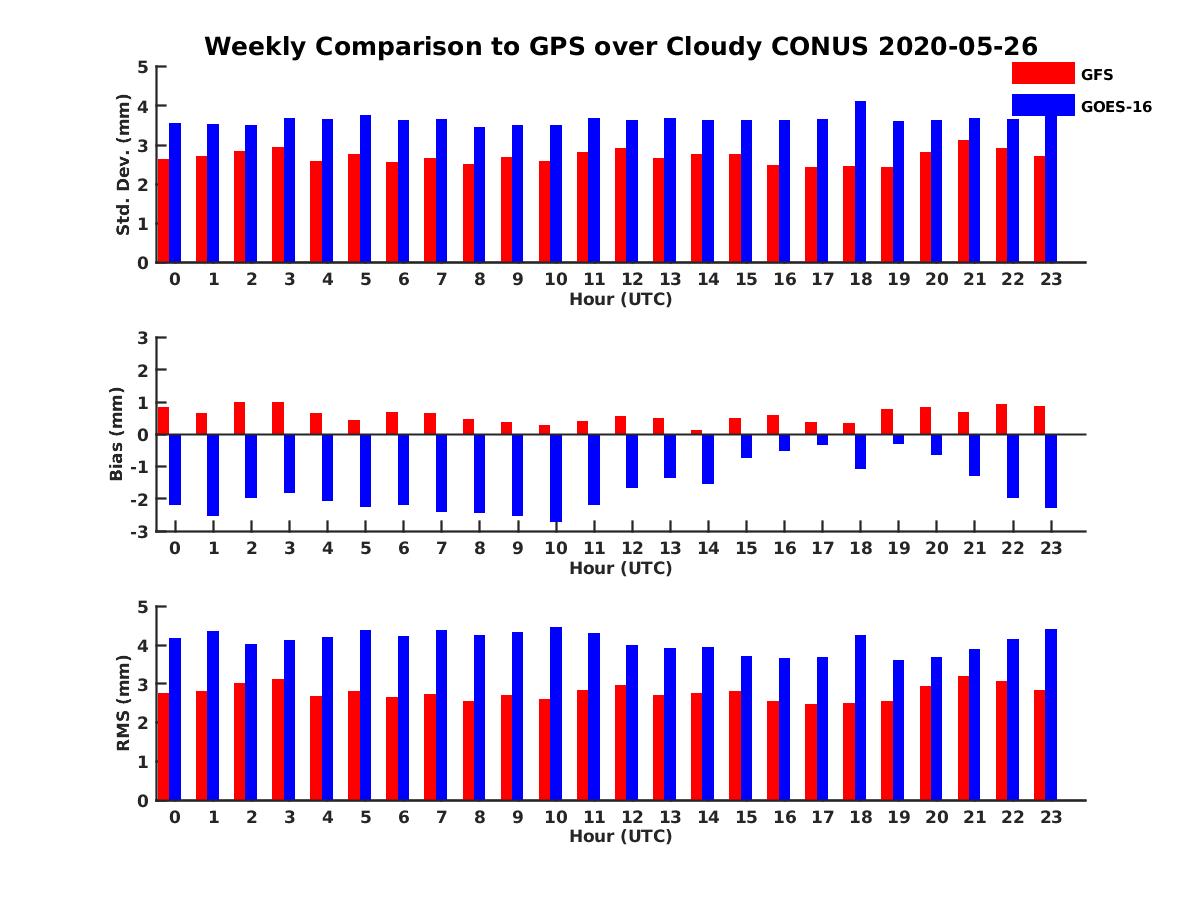 Weekly Comparison to GPS over Cloudy CONUS 2020-05-26

GFS
GOES-16

Std. Dev. (mm)
5
4
3
2
1
0
0 1 2 3 4 5 6 7 8 9 10 11 12 13 14 15 16 17 18 19 20 21 22 23
Hour (UTC)

Bias (mm)
3
2
1
0
-1
-2
-3
0 1 2 3 4 5 6 7 8 9 10 11 12 13 14 15 16 17 18 19 20 21 22 23
Hour (UTC)

RMS (mm)
5
4
3
2
1
0
0 1 2 3 4 5 6 7 8 9 10 11 12 13 14 15 16 17 18 19 20 21 22 23
Hour (UTC)